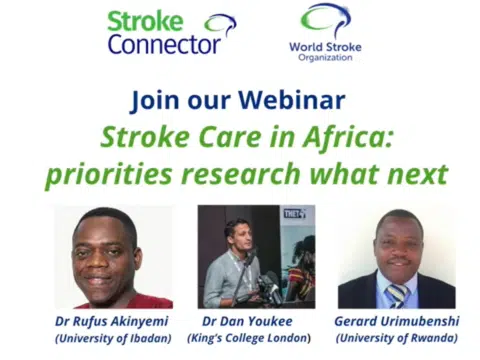 Stroke Connector

World Stroke Organization

Join our Webinar
Stroke Care in Africa: priorities research what next

THET

Dr Rufus Akinyemi
(University of Ibadan)

Dr Dan Youkee
(King's College London)

Gerard Urimubenshi
(University of Rwanda)